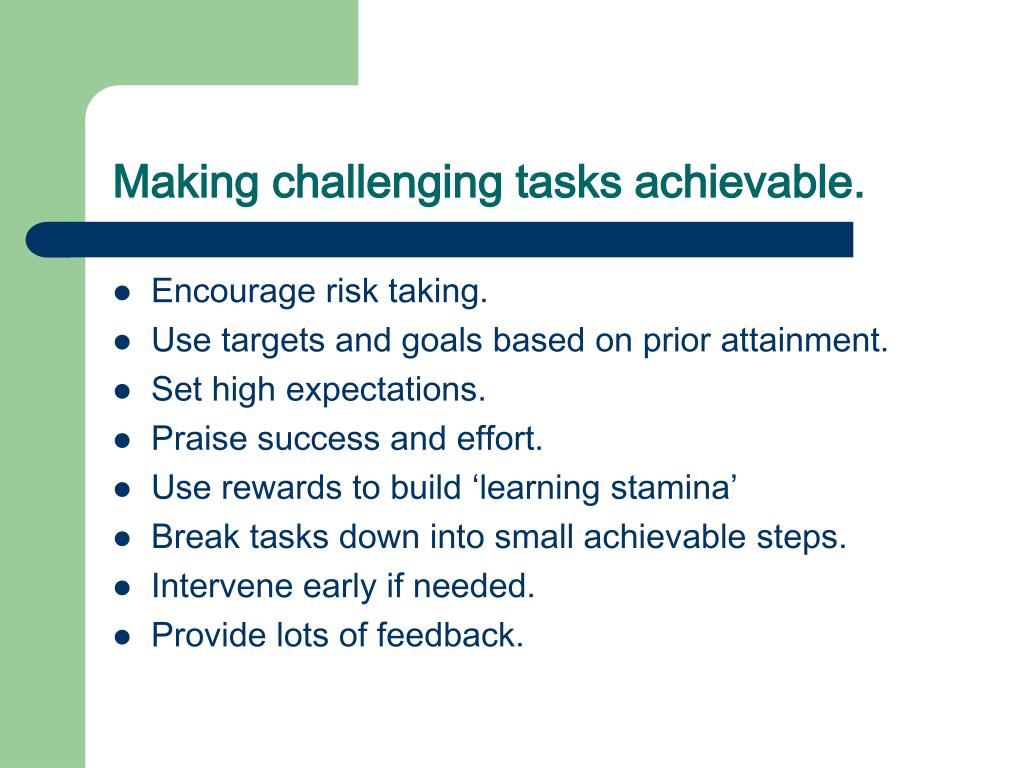 Making challenging tasks achievable.

- Encourage risk taking.
- Use targets and goals based on prior attainment.
- Set high expectations.
- Praise success and effort.
- Use rewards to build ‘learning stamina’
- Break tasks down into small achievable steps.
- Intervene early if needed.
- Provide lots of feedback.